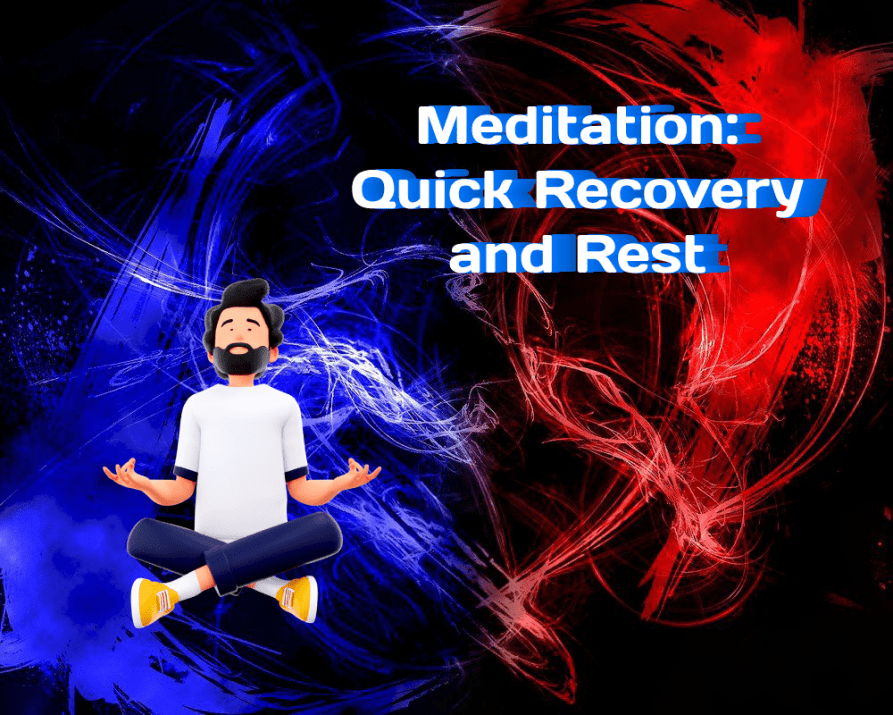 Meditation:
Quick Recovery
and Rest